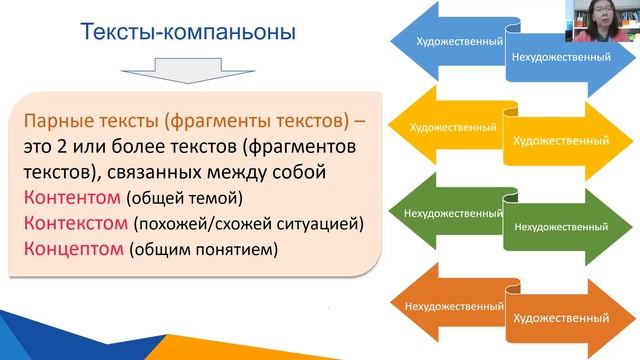 Тексты-компаньоны

Парные тексты (фрагменты текстов) – это 2 или более текстов (фрагментов текстов), связанных между собой
Контентом (общей темой)
Контекстом (похожей/схожей ситуацией)
Концептом (общим понятием)

Художественный
Нехудожественный

Художественный
Художественный

Нехудожественный
Нехудожественный

Нехудожественный
Художественный